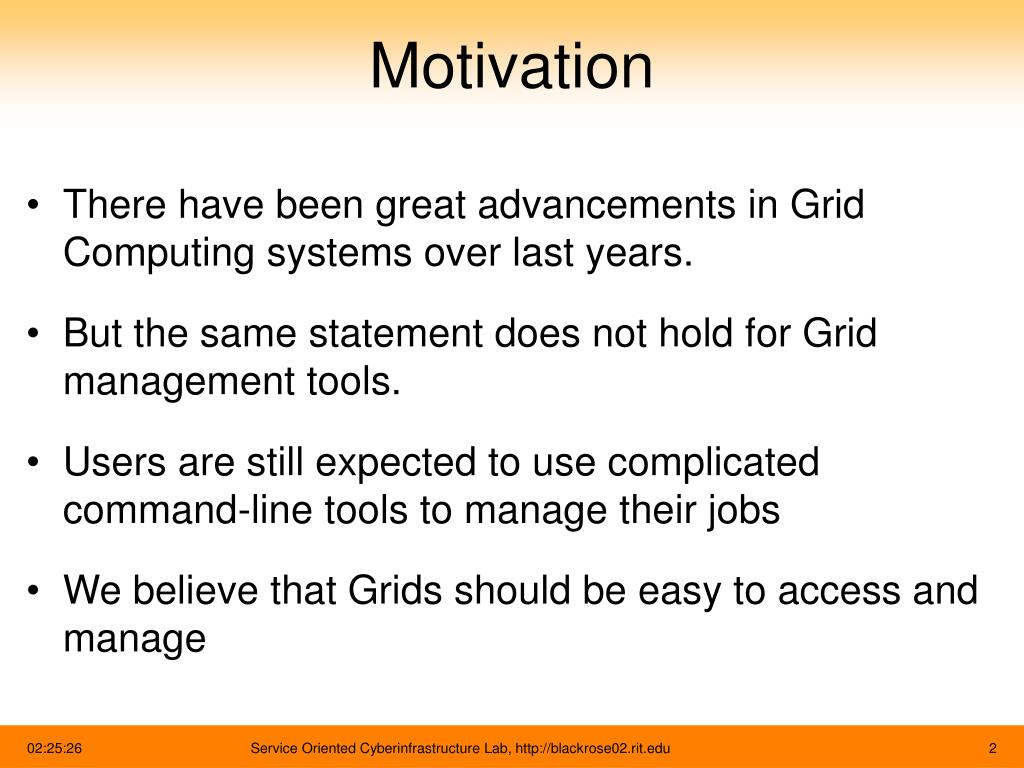 Motivation

• There have been great advancements in Grid Computing systems over last years.

• But the same statement does not hold for Grid management tools.

• Users are still expected to use complicated command-line tools to manage their jobs

• We believe that Grids should be easy to access and manage

02:25:26

Service Oriented Cyberinfrastructure Lab, http://blackrose02.rit.edu

2